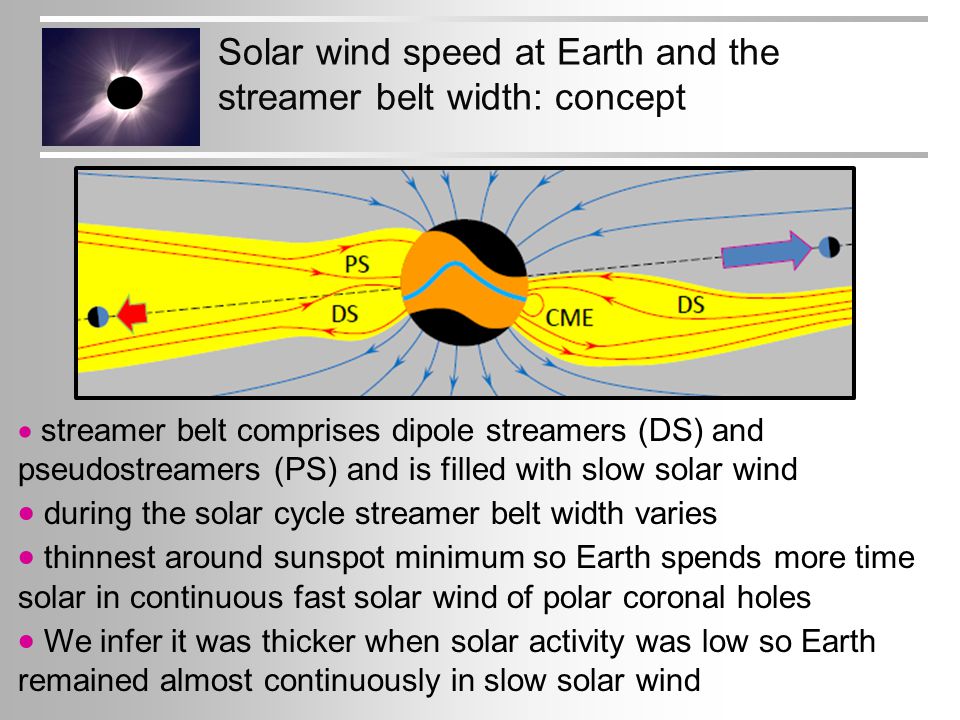 Solar wind speed at Earth and the streamer belt width: concept

PS
DS
CME
DS

• streamer belt comprises dipole streamers (DS) and pseudostreamers (PS) and is filled with slow solar wind

• during the solar cycle streamer belt width varies

• thinnest around sunspot minimum so Earth spends more time solar in continuous fast solar wind of polar coronal holes

• We infer it was thicker when solar activity was low so Earth remained almost continuously in slow solar wind